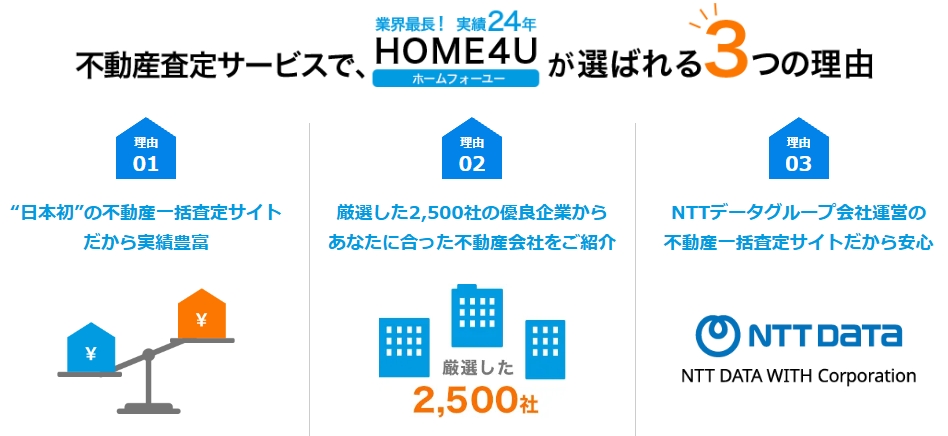 業界最長！ 実績24年

不動産査定サービスで、HOME4U ホームフォーユー が選ばれる3つの理由

理由 01

“日本初”の不動産一括査定サイトだから実績豊富

¥

¥

理由 02

厳選した2,500社の優良企業からあなたに合った不動産会社をご紹介

厳選した 2,500社

理由 03

NTTデータグループ会社運営の不動産一括査定サイトだから安心

NTT DATA

NTT DATA WITH Corporation